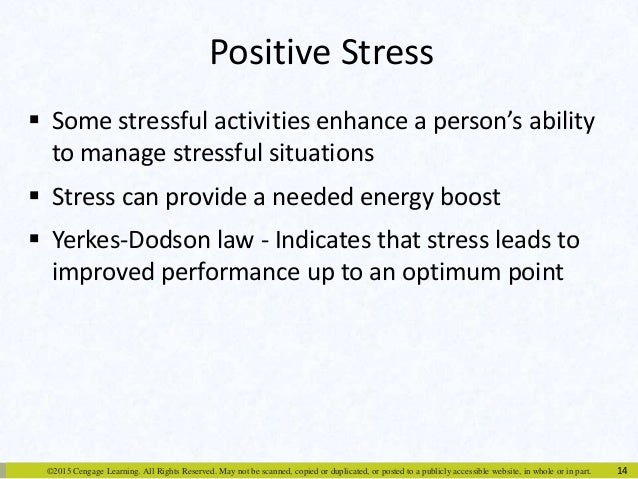 Positive Stress

▪ Some stressful activities enhance a person's ability to manage stressful situations

▪ Stress can provide a needed energy boost

▪ Yerkes-Dodson law - Indicates that stress leads to improved performance up to an optimum point

©2015 Cengage Learning. All Rights Reserved. May not be scanned, copied or duplicated, or posted to a publicly accessible website, in whole or in part. 14